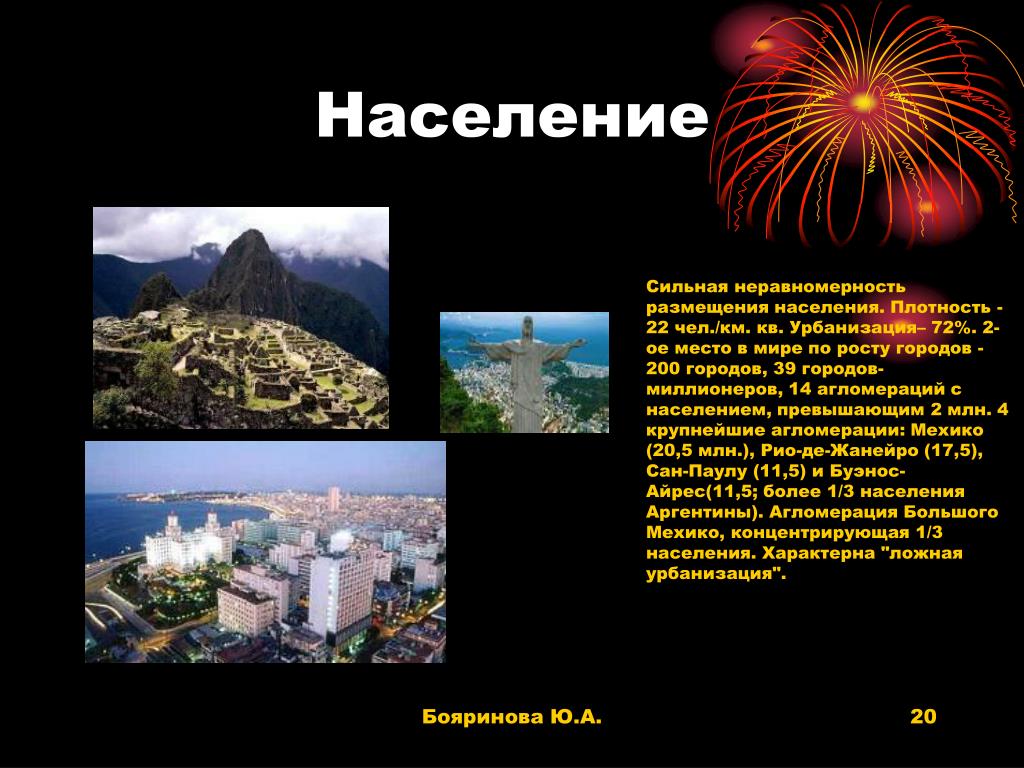 Население

Сильная неравномерность размещения населения. Плотность - 22 чел./км. кв. Урбанизация– 72%. 2-ое место в мире по росту городов - 200 городов, 39 городов-миллионеров, 14 агломераций с населением, превышающим 2 млн. 4 крупнейшие агломерации: Мехико (20,5 млн.), Рио-де-Жанейро (17,5), Сан-Паулу (11,5) и Буэнос-Айрес(11,5; более 1/3 населения Аргентины). Агломерация Большого Мехико, концентрирующая 1/3 населения. Характерна "ложная урбанизация".

Бояринова Ю.А.

20